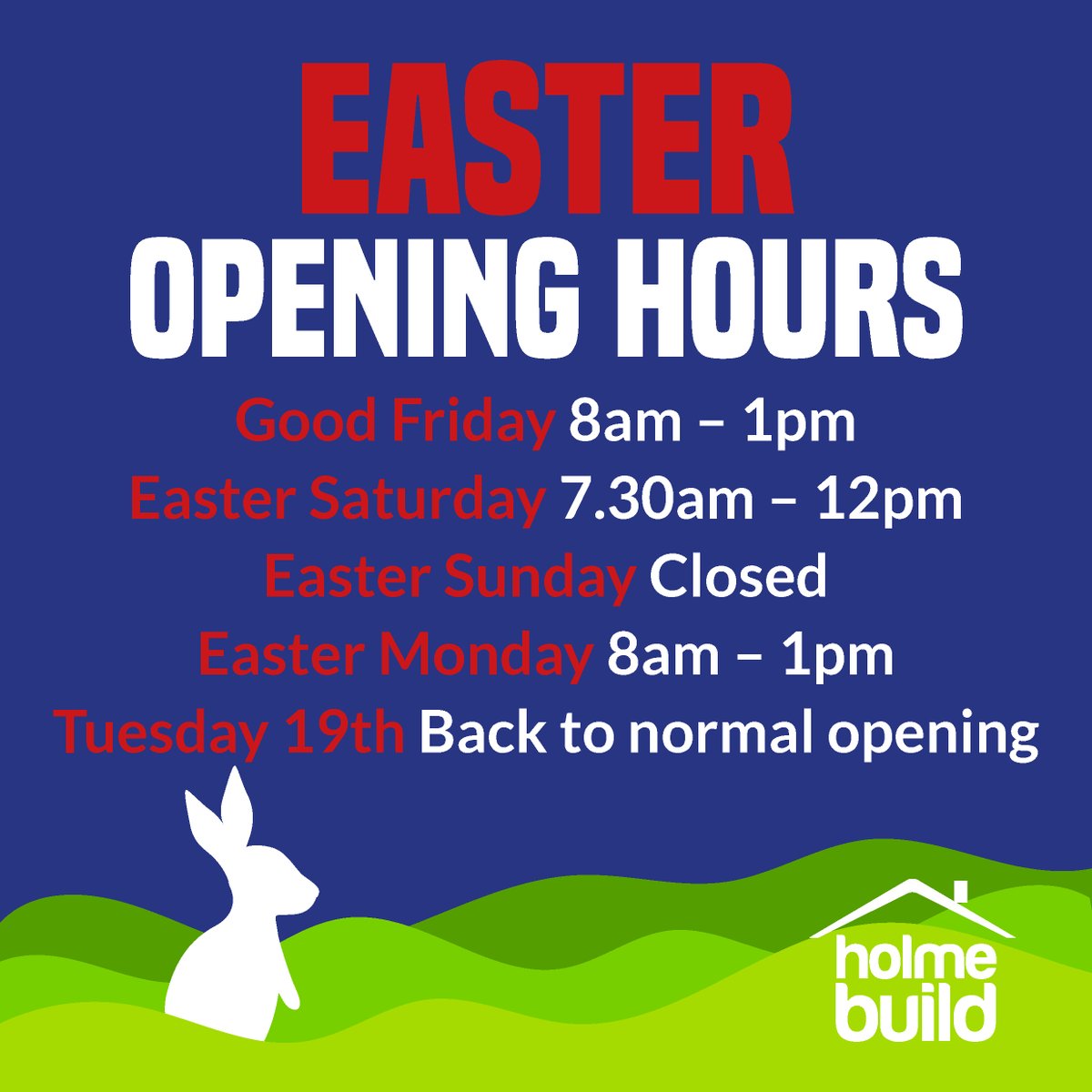 EASTER
OPENING HOURS

Good Friday 8am – 1pm
Easter Saturday 7.30am – 12pm
Easter Sunday Closed
Easter Monday 8am – 1pm
Tuesday 19th Back to normal opening

holme
build